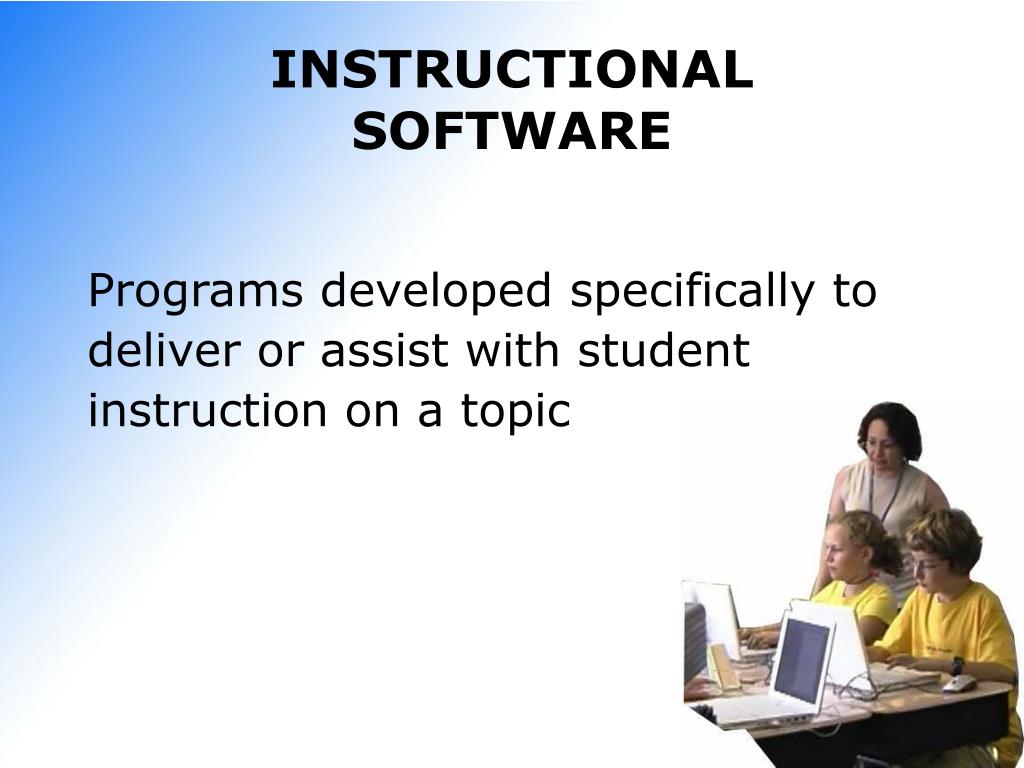 INSTRUCTIONAL SOFTWARE

Programs developed specifically to deliver or assist with student instruction on a topic